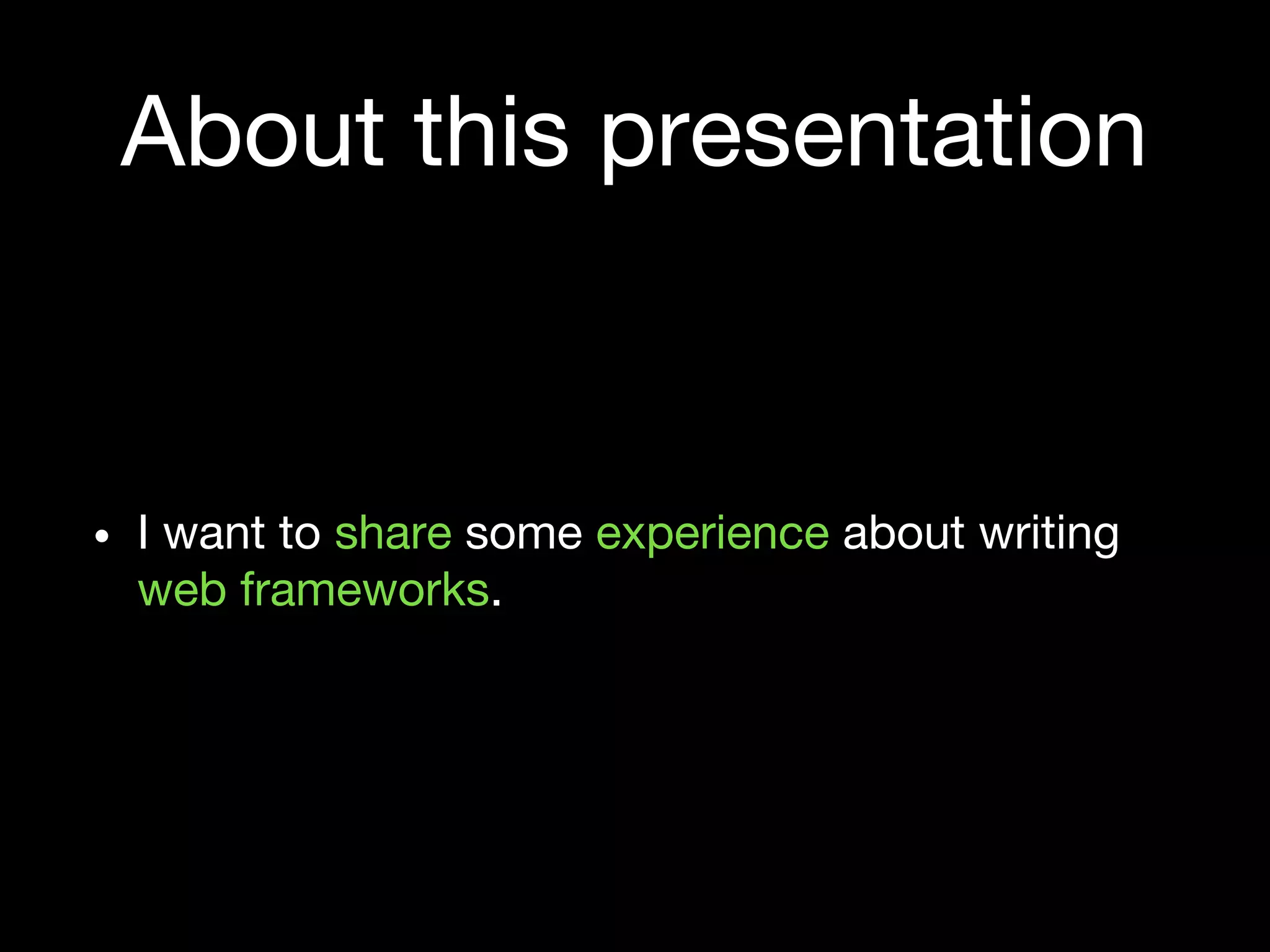 About this presentation

• I want to share some experience about writing web frameworks.